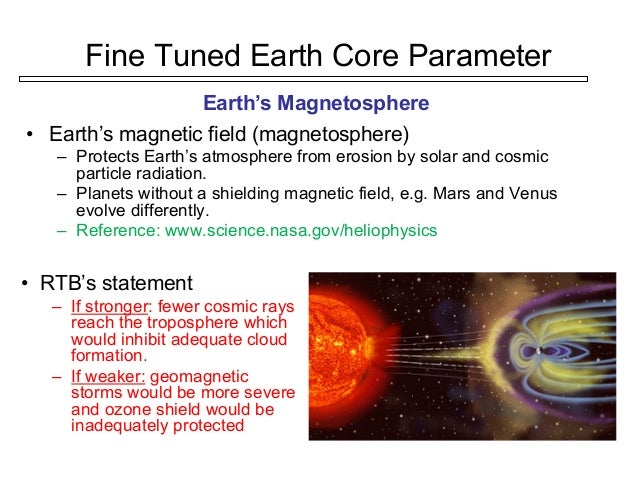 Fine Tuned Earth Core Parameter

Earth's Magnetosphere

• Earth's magnetic field (magnetosphere)
– Protects Earth's atmosphere from erosion by solar and cosmic particle radiation.
– Planets without a shielding magnetic field, e.g. Mars and Venus evolve differently.
– Reference: www.science.nasa.gov/heliophysics

• RTB's statement
– If stronger: fewer cosmic rays reach the troposphere which would inhibit adequate cloud formation.
– If weaker: geomagnetic storms would be more severe and ozone shield would be inadequately protected